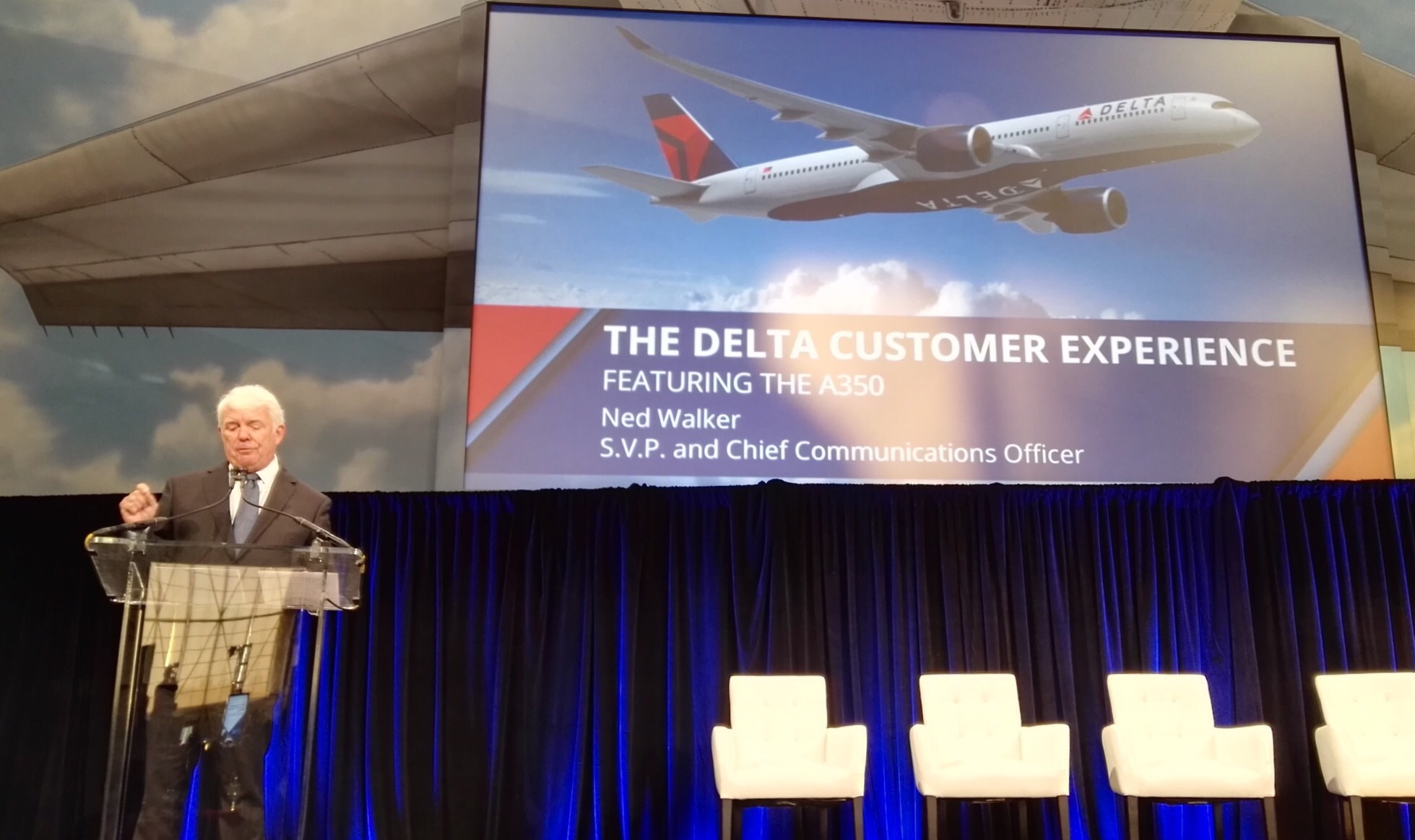 DELTA

DELTA

THE DELTA CUSTOMER EXPERIENCE
FEATURING THE A350
Ned Walker
S.V.P. and Chief Communications Officer